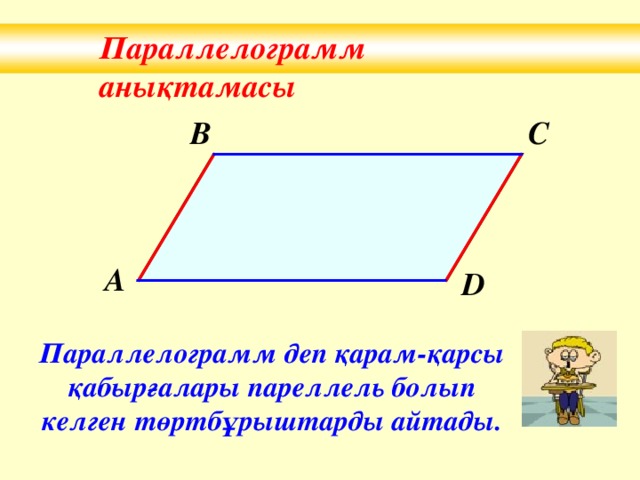 Параллелограмм анықтамасы

B

C

A

D

Параллелограмм деп қарам-қарсы қабырғалары пареллель болып келген төртбұрыштарды айтады.